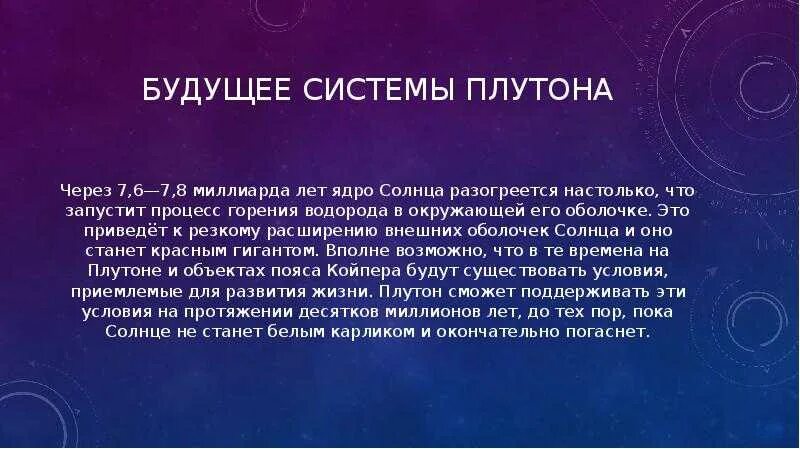 БУДУЩЕЕ СИСТЕМЫ ПЛУТОНА

Через 7,6—7,8 миллиарда лет ядро Солнца разогреется настолько, что запустит процесс горения водорода в окружающей его оболочке. Это приведёт к резкому расширению внешних оболочек Солнца и оно станет красным гигантом. Вполне возможно, что в те времена на Плутоне и объектах пояса Койпера будут существовать условия, приемлемые для развития жизни. Плутон сможет поддерживать эти условия на протяжении десятков миллионов лет, до тех пор, пока Солнце не станет белым карликом и окончательно погаснет.